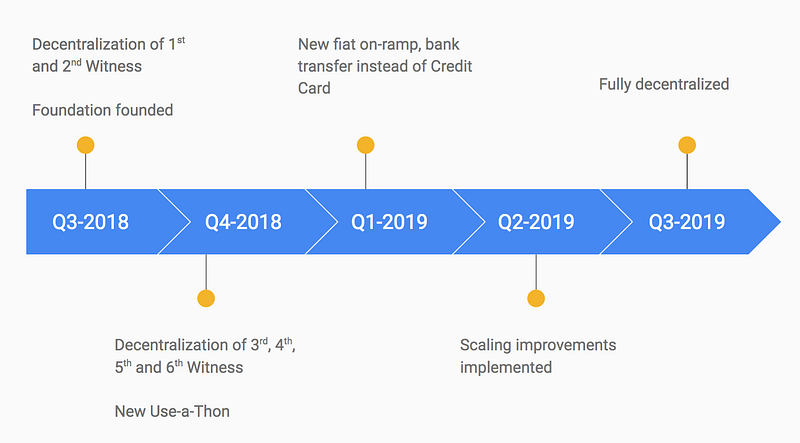 Decentralization of 1$^{st}$ and 2$^{nd}$ Witness

Foundation founded

New fiat on-ramp, bank transfer instead of Credit Card

Fully decentralized

Q3-2018

Q4-2018

Q1-2019

Q2-2019

Q3-2019

Decentralization of 3$^{rd}$, 4$^{th}$, 5$^{th}$ and 6$^{th}$ Witness

New Use-a-Thon

Scaling improvements implemented